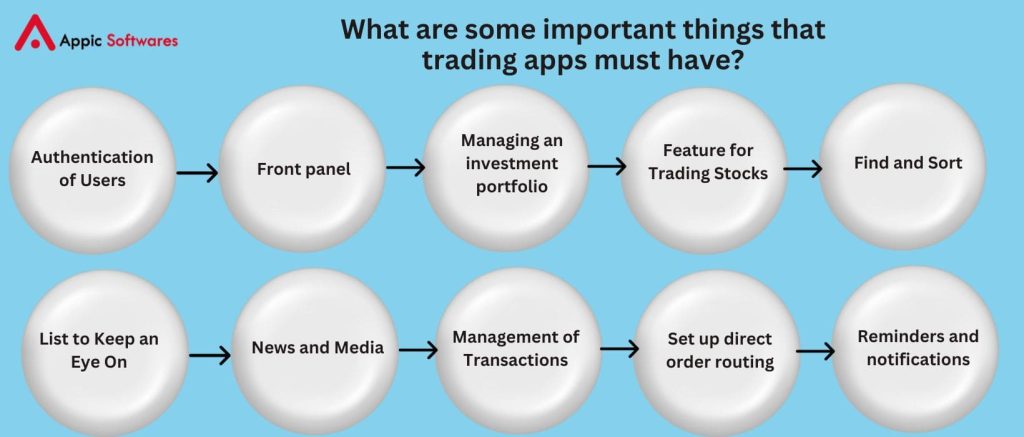 Appic Softwares

What are some important things that trading apps must have?

Authentication of Users

Front panel

Managing an investment portfolio

Feature for Trading Stocks

Find and Sort

List to Keep an Eye On

News and Media

Management of Transactions

Set up direct order routing

Reminders and notifications